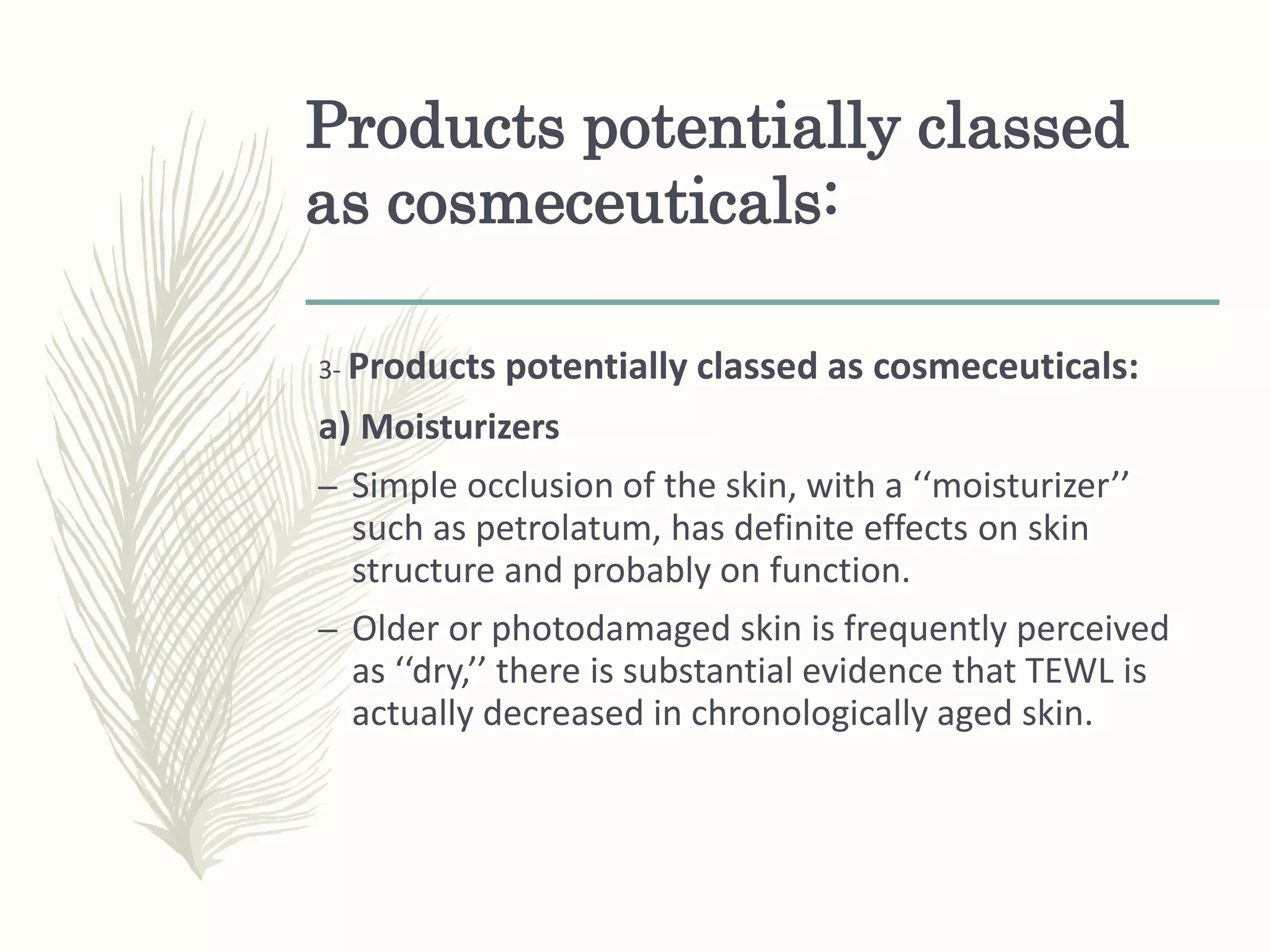 Products potentially classed as cosmeceuticals:

3- Products potentially classed as cosmeceuticals:

a) Moisturizers

– Simple occlusion of the skin, with a ‘‘moisturizer’’ such as petrolatum, has definite effects on skin structure and probably on function.

– Older or photodamaged skin is frequently perceived as ‘‘dry,’’ there is substantial evidence that TEWL is actually decreased in chronologically aged skin.